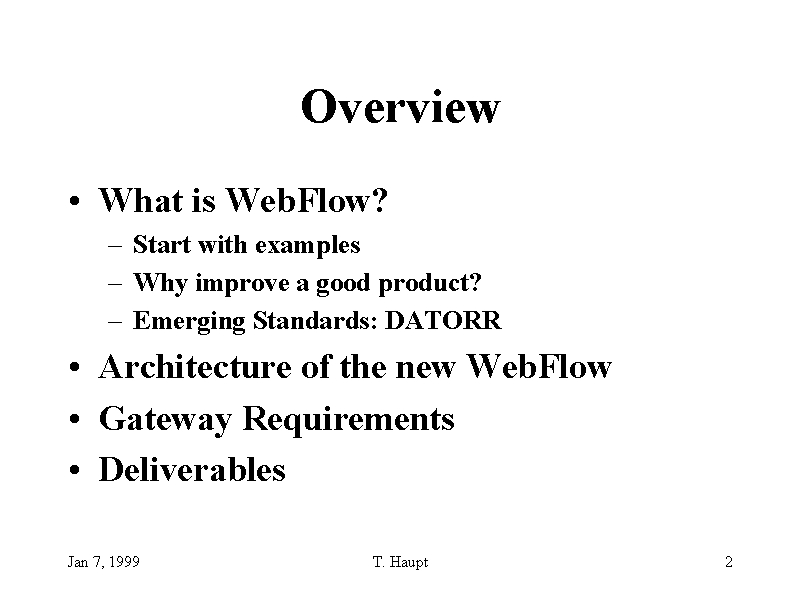 Overview

• What is WebFlow?
– Start with examples
– Why improve a good product?
– Emerging Standards: DATORR
• Architecture of the new WebFlow
• Gateway Requirements
• Deliverables

Jan 7, 1999

T. Haupt

2